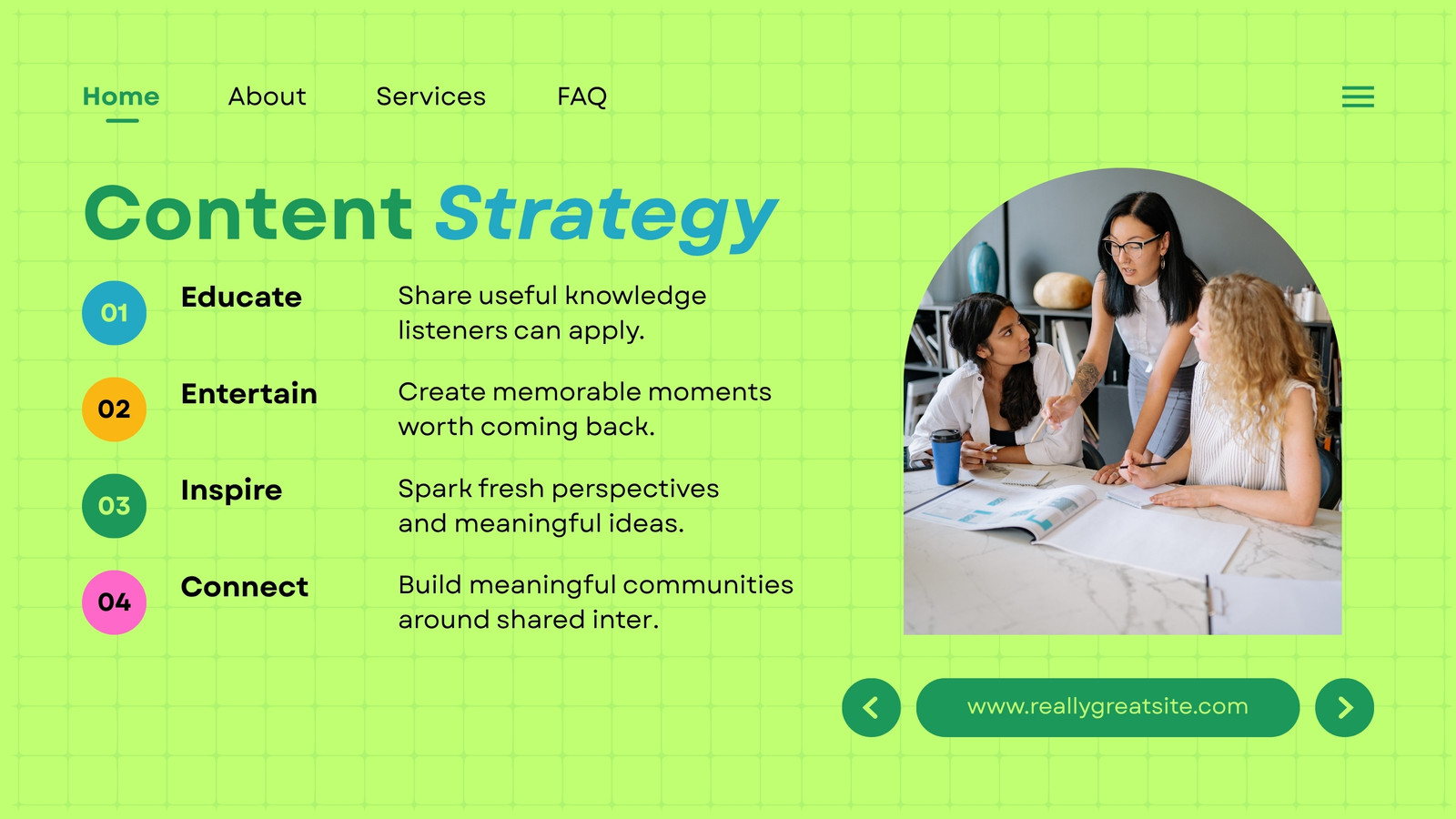 Home About Services FAQ

Content Strategy

01 Educate Share useful knowledge listeners can apply.

02 Entertain Create memorable moments worth coming back.

03 Inspire Spark fresh perspectives and meaningful ideas.

04 Connect Build meaningful communities around shared inter.

www.reallygreatsite.com